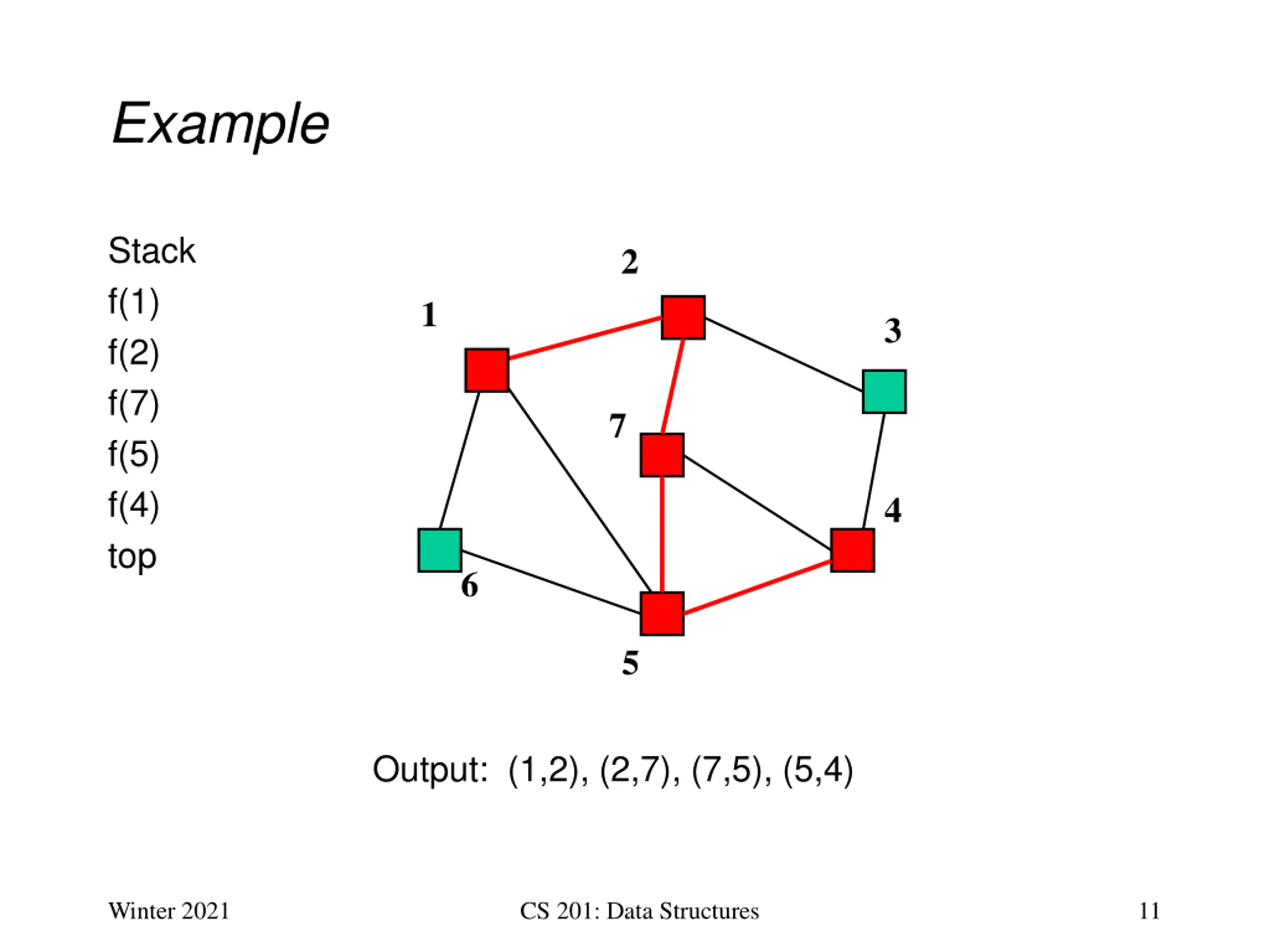 Example

Stack
f(1)
f(2)
f(7)
f(5)
f(4)
top

2
1
3
7
4
6
5

Output: (1,2), (2,7), (7,5), (5,4)

Winter 2021
CS 201: Data Structures
11